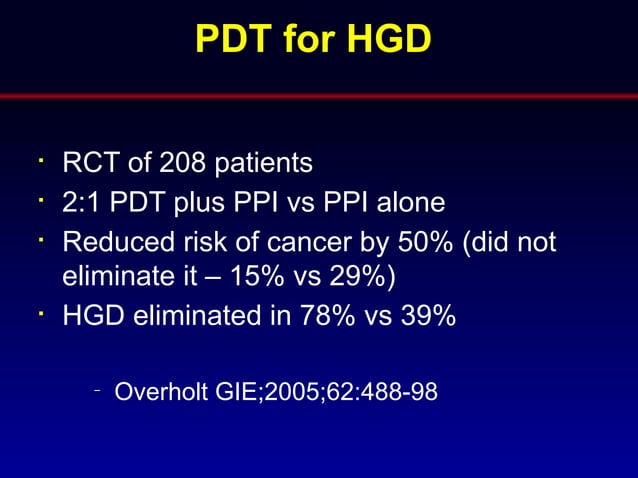 PDT for HGD

· RCT of 208 patients
· 2:1 PDT plus PPI vs PPI alone
· Reduced risk of cancer by 50% (did not eliminate it – 15% vs 29%)
· HGD eliminated in 78% vs 39%

- Overholt GIE;2005;62:488-98